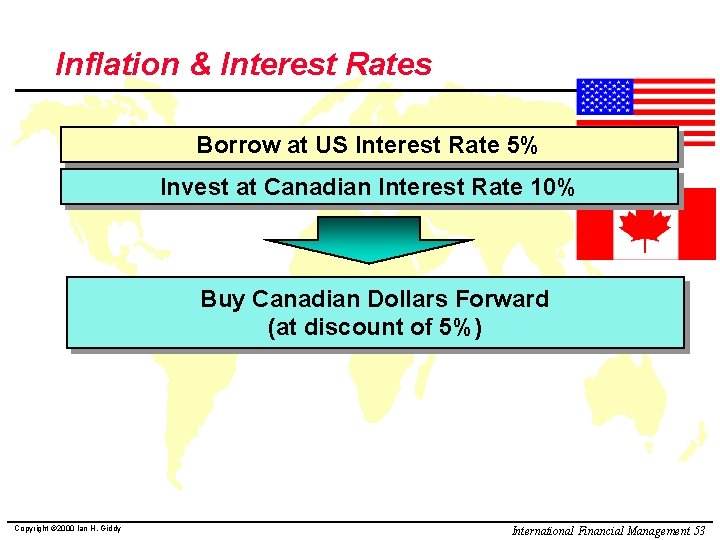 Inflation & Interest Rates

Borrow at US Interest Rate 5%

Invest at Canadian Interest Rate 10%

Buy Canadian Dollars Forward
(at discount of 5%)

Copyright ©2000 Ian H. Giddy

International Financial Management 53